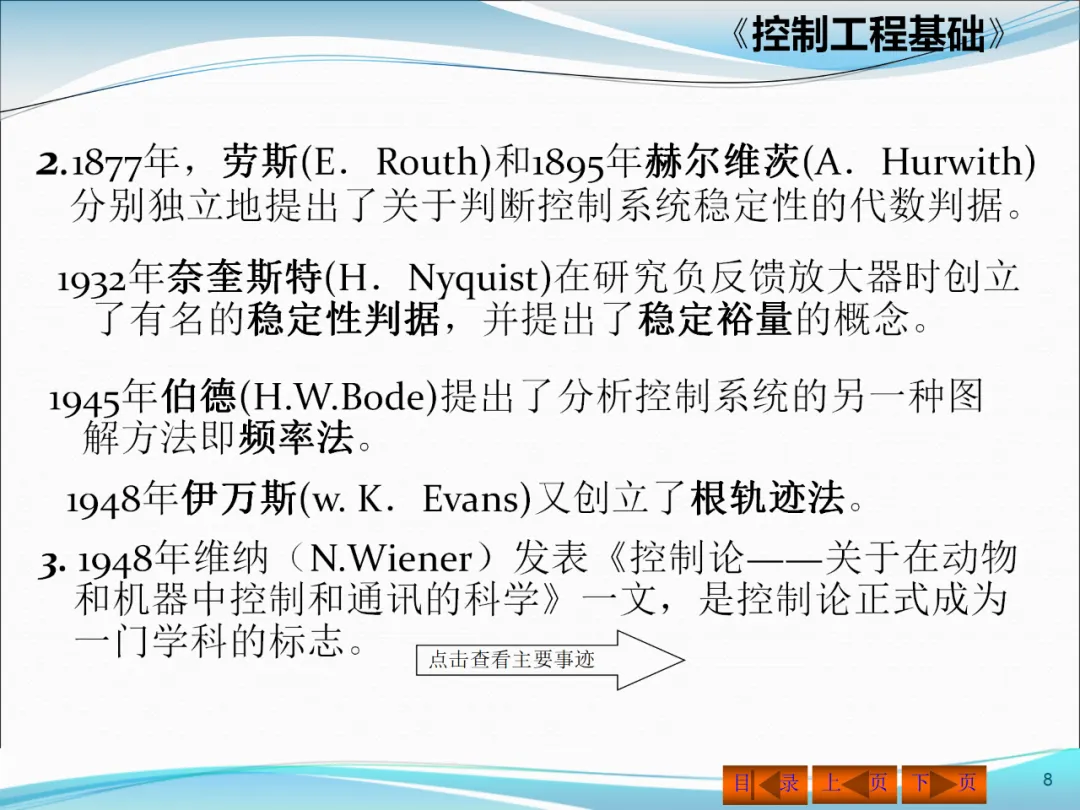 《控制工程基础》

2.1877年，劳斯(E．Routh)和1895年赫尔维茨(A．Hurwith)分别独立地提出了关于判断控制系统稳定性的代数判据。

1932年奈奎斯特(H．Nyquist)在研究负反馈放大器时创立了有名的稳定性判据，并提出了稳定裕量的概念。

1945年伯德(H.W.Bode)提出了分析控制系统的另一种图解方法即频率法。

1948年伊万斯(w. K．Evans)又创立了根轨迹法。

3. 1948年维纳（N.Wiener）发表《控制论——关于在动物和机器中控制和通讯的科学》一文，是控制论正式成为一门学科的标志。

点击查看主要事迹

目 录 上 页 下 页

8